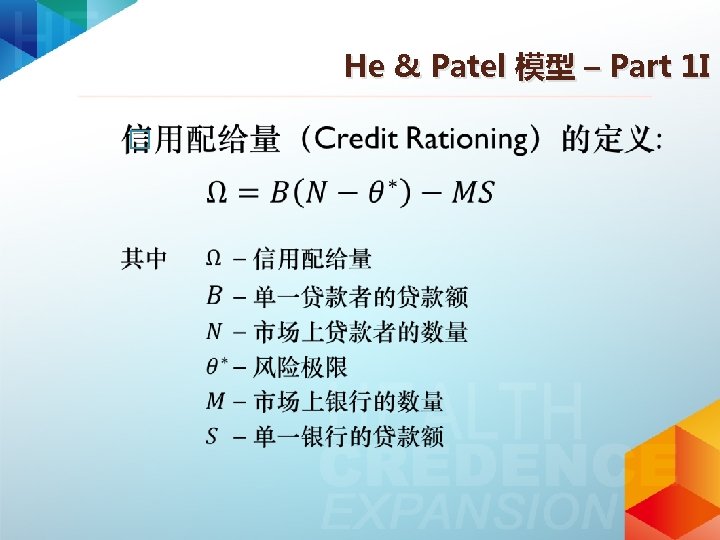 He & Patel 模型 – Part 1I

信用配给量（Credit Rationing）的定义:

$\Omega = B(N - \theta^*) - MS$

其中 $\Omega$ – 信用配给量
$B$ – 单一贷款者的贷款额
$N$ – 市场上贷款者的数量
$\theta^*$ – 风险极限
$M$ – 市场上银行的数量
$S$ – 单一银行的贷款额

HEALTH
CREDENCE
EXPANSION